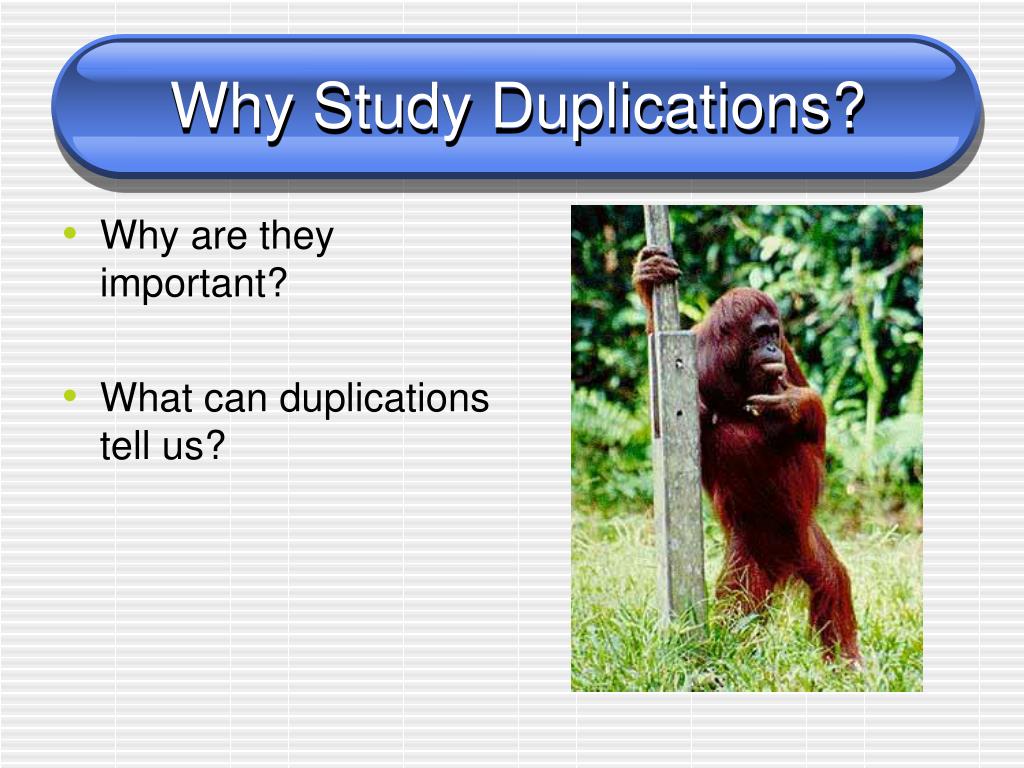 Why Study Duplications?

• Why are they important?

• What can duplications tell us?